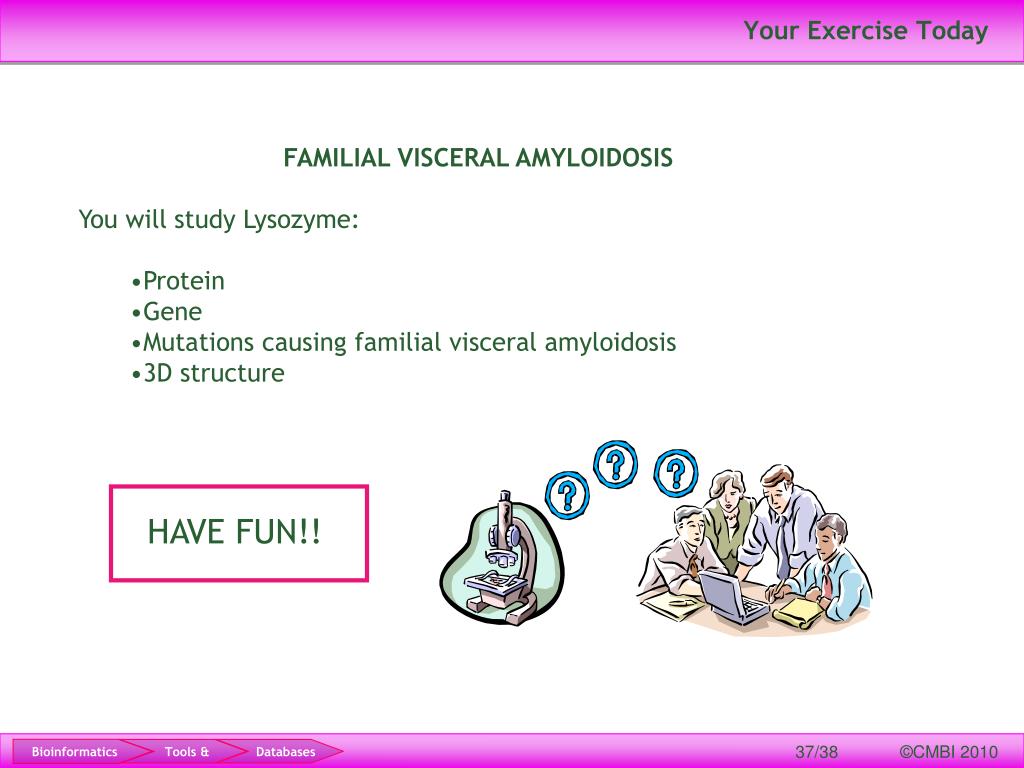 Your Exercise Today

FAMILIAL VISCERAL AMYLOIDOSIS

You will study Lysozyme:

•Protein
•Gene
•Mutations causing familial visceral amyloidosis
•3D structure

HAVE FUN!!

?
?
?

Bioinformatics Tools & Databases

37/38

©CMBI 2010